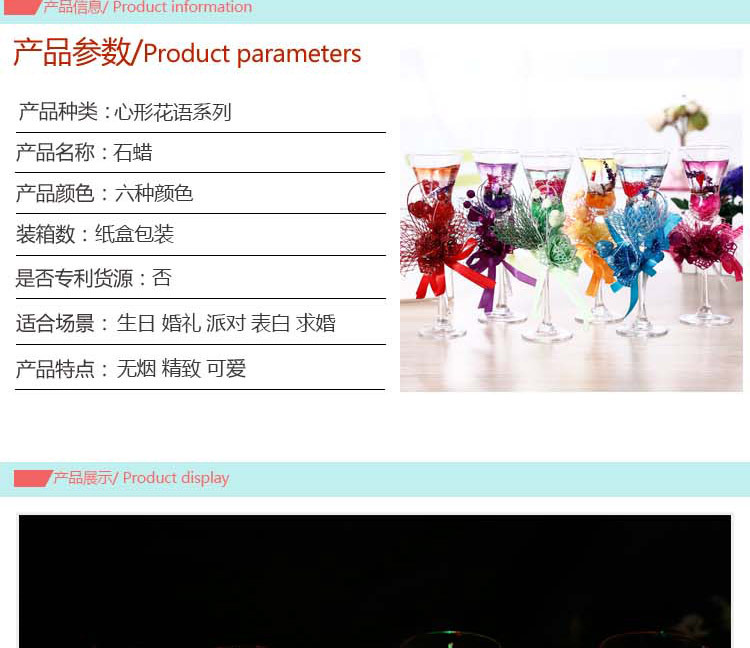 产品信息/ Product information

产品参数/Product parameters

产品种类：心形花语系列

产品名称：石蜡

产品颜色：六种颜色

装箱数：纸盒包装

是否专利货源：否

适合场景：生日 婚礼 派对 表白 求婚

产品特点：无烟 精致 可爱

产品展示/ Product display